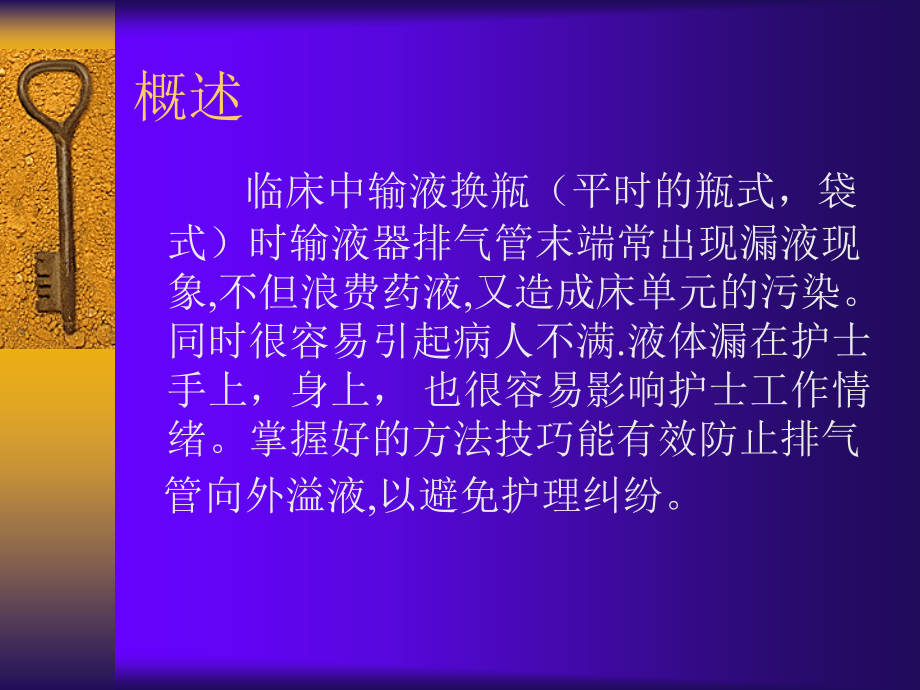 概述

临床中输液换瓶（平时的瓶式，袋式）时输液器排气管末端常出现漏液现象,不但浪费药液,又造成床单元的污染。同时很容易引起病人不满.液体漏在护士手上，身上， 也很容易影响护士工作情绪。掌握好的方法技巧能有效防止排气管向外溢液,以避免护理纠纷。